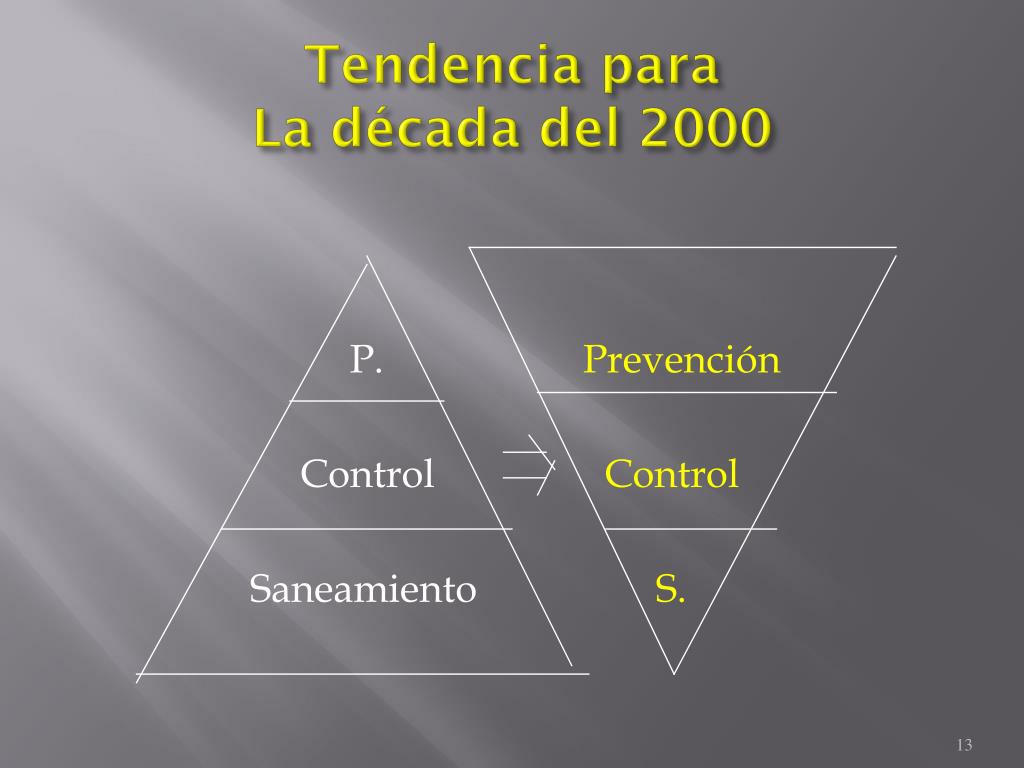 Tendencia para
La década del 2000

P.

Control

Saneamiento

Prevención

Control

S.

13